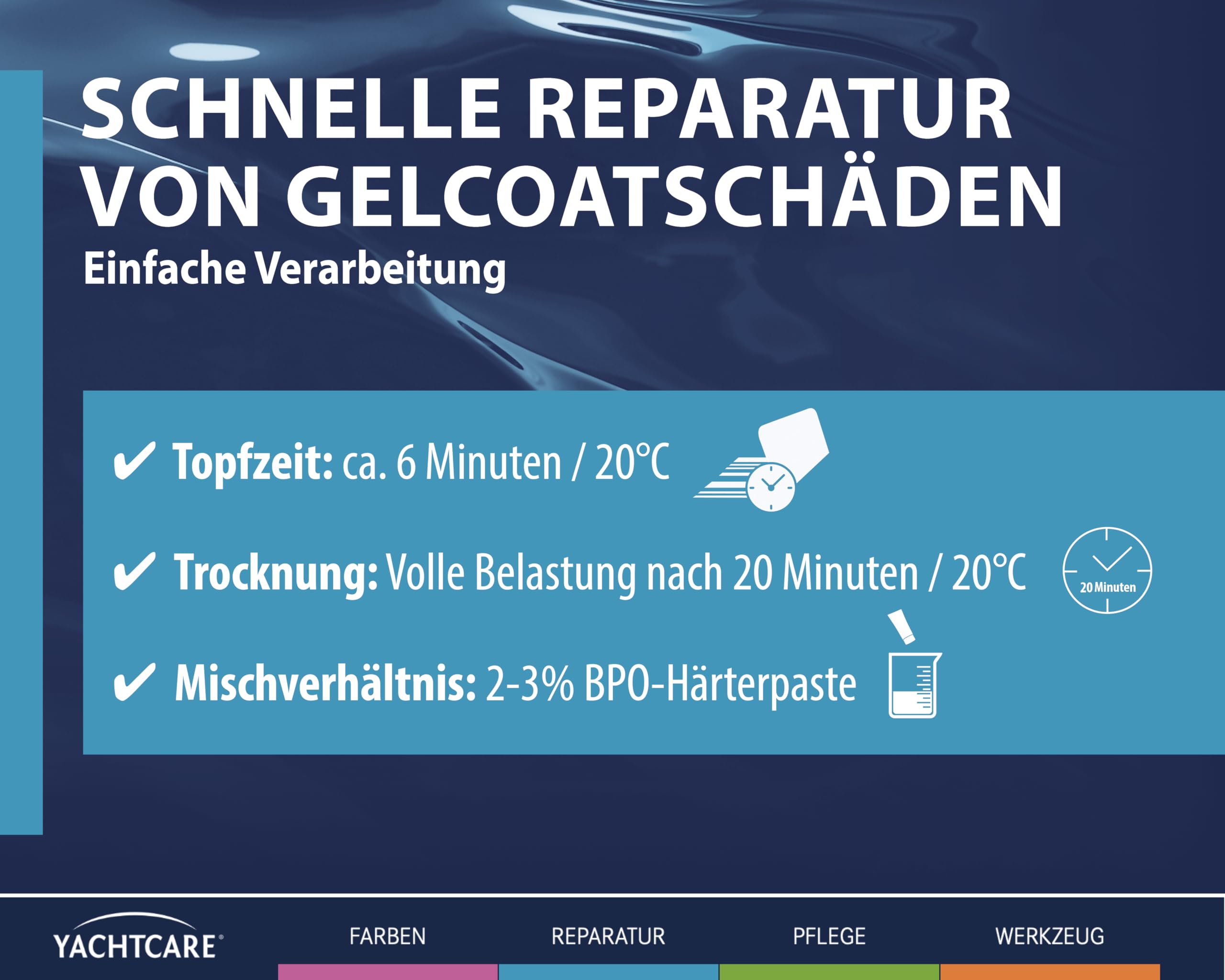 SCHNELLE REPARATUR VON GELCOATSCHÄDEN
Einfache Verarbeitung

✔ Topfzeit: ca. 6 Minuten / 20°C

✔ Trocknung: Volle Belastung nach 20 Minuten / 20°C

20 Minuten

✔ Mischverhältnis: 2-3% BPO-Härterpaste

YACHTCARE®

FARBEN

REPARATUR

PFLEGE

WERKZEUG